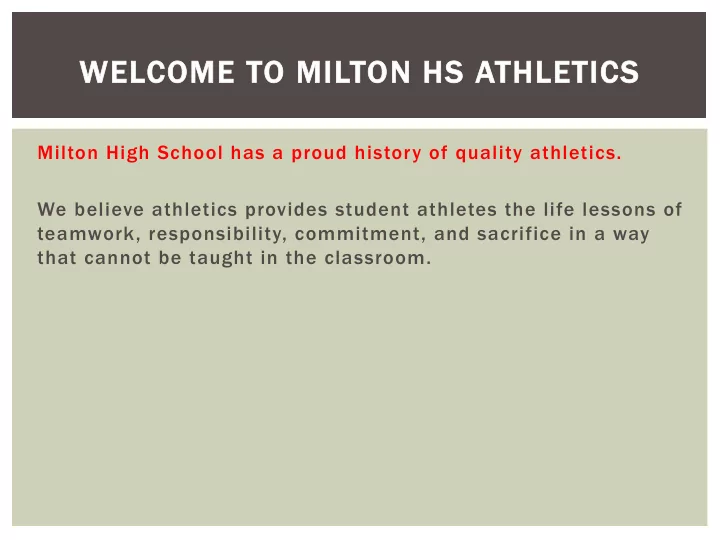 WELCOME TO MILTON HS ATHLETICS

Milton High School has a proud history of quality athletics.

We believe athletics provides student athletes the life lessons of teamwork, responsibility, commitment, and sacrifice in a way that cannot be taught in the classroom.